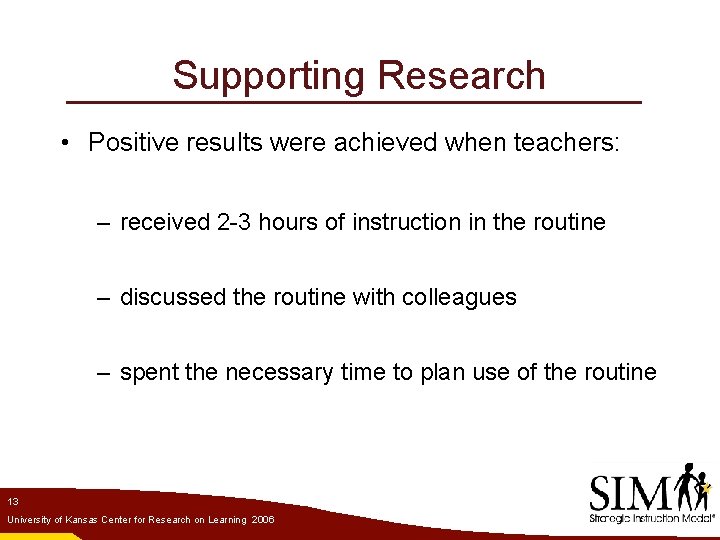 Supporting Research

• Positive results were achieved when teachers:

– received 2-3 hours of instruction in the routine

– discussed the routine with colleagues

– spent the necessary time to plan use of the routine

13

University of Kansas Center for Research on Learning 2006

SIM

Strategic Instruction Model®